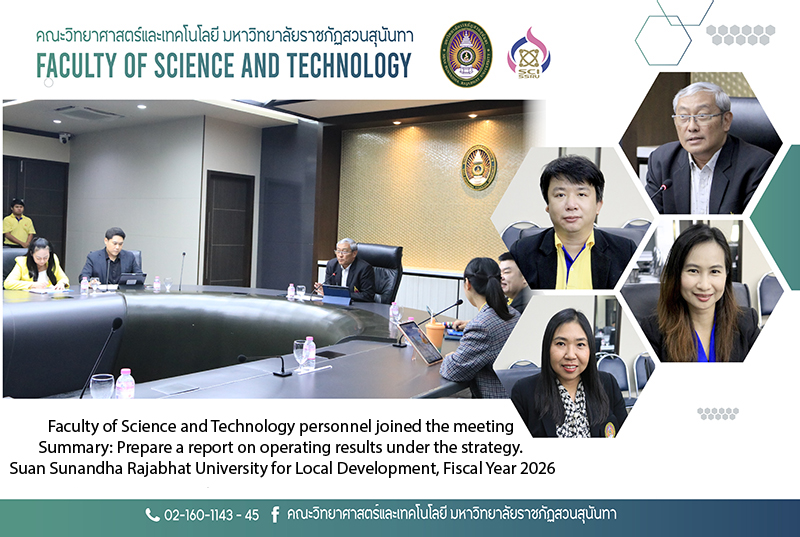 คณะวิทยาศาสตร์และเทคโนโลยี มหาวิทยาลัยราชภัฏสวนสุนันทา
FACULTY OF SCIENCE AND TECHNOLOGY

SCI SSRU

Faculty of Science and Technology personnel joined the meeting Summary: Prepare a report on operating results under the strategy. Suan Sunandha Rajabhat University for Local Development, Fiscal Year 2026

02-160-1143 - 45 คณะวิทยาศาสตร์และเทคโนโลยี มหาวิทยาลัยราชภัฏสวนสุนันทา